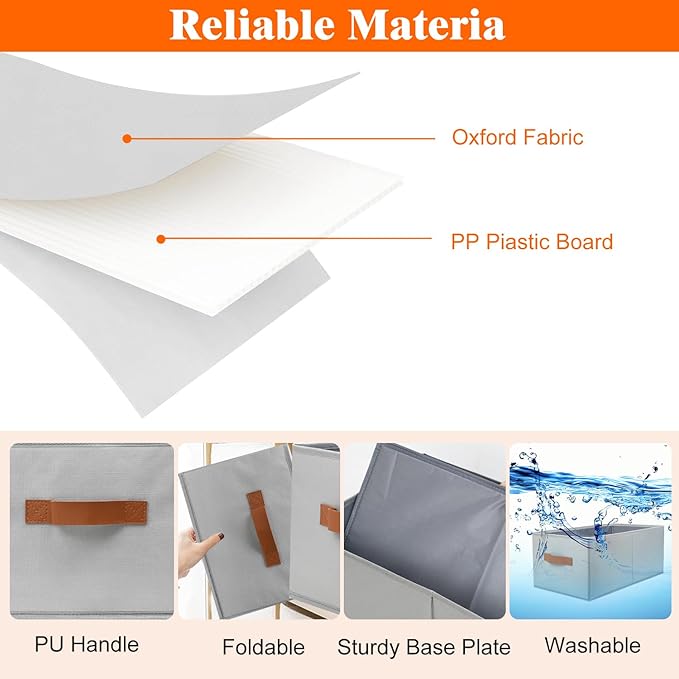 Reliable Materia

Oxford Fabric

PP Piastic Board

PU Handle

Foldable

Sturdy Base Plate

Washable